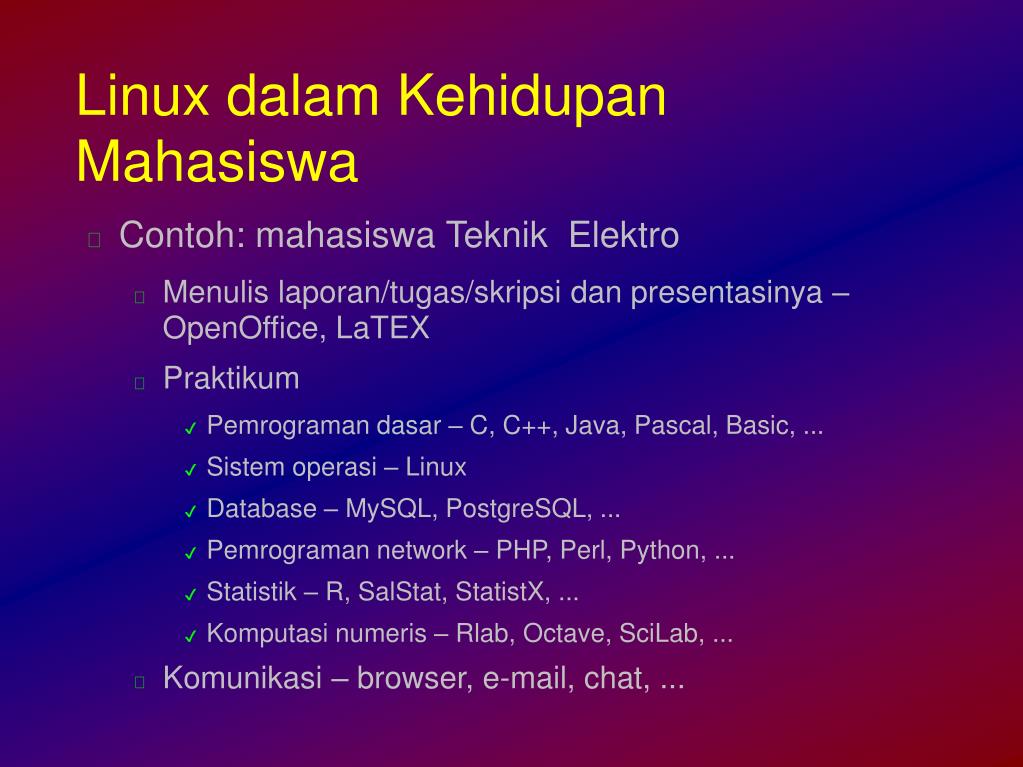 Linux dalam Kehidupan Mahasiswa

Contoh: mahasiswa Teknik  Elektro

Menulis laporan/tugas/skripsi dan presentasinya – OpenOffice, LaTEX

Praktikum

✓ Pemrograman dasar – C, C++, Java, Pascal, Basic, ...

✓ Sistem operasi – Linux

✓ Database – MySQL, PostgreSQL, ...

✓ Pemrograman network – PHP, Perl, Python, ...

✓ Statistik – R, SalStat, StatistX, ...

✓ Komputasi numeris – Rlab, Octave, SciLab, ...

Komunikasi – browser, e-mail, chat, ...